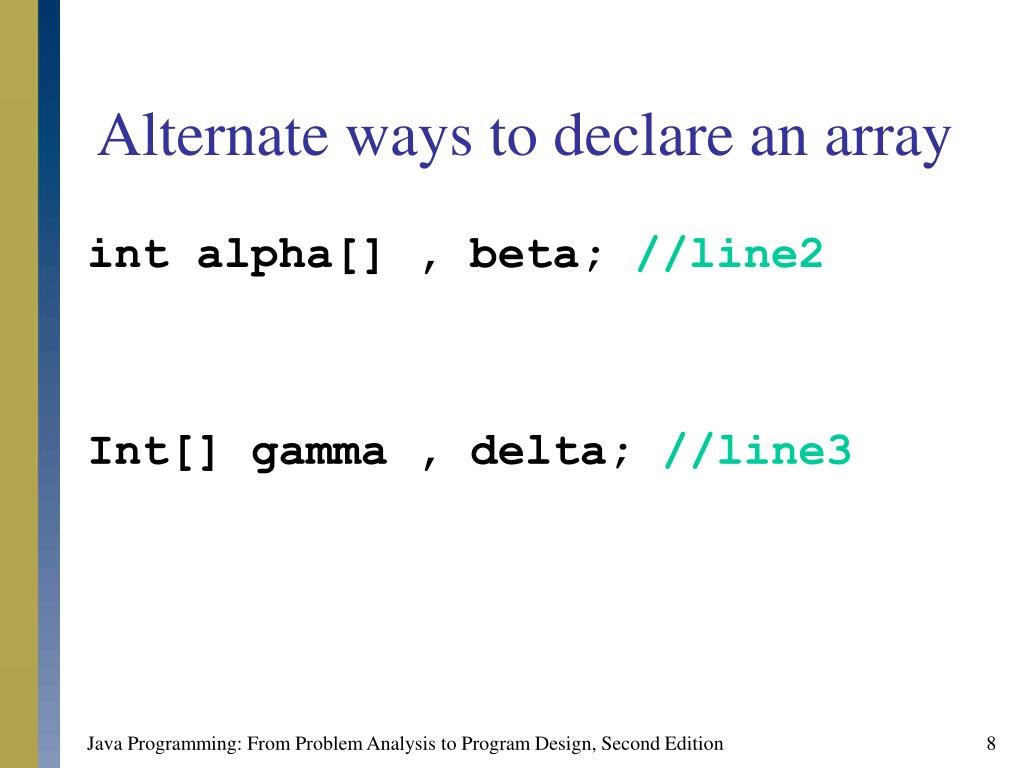 Alternate ways to declare an array

int alpha[] , beta; //line2

Int[] gamma , delta; //line3

Java Programming: From Problem Analysis to Program Design, Second Edition

8